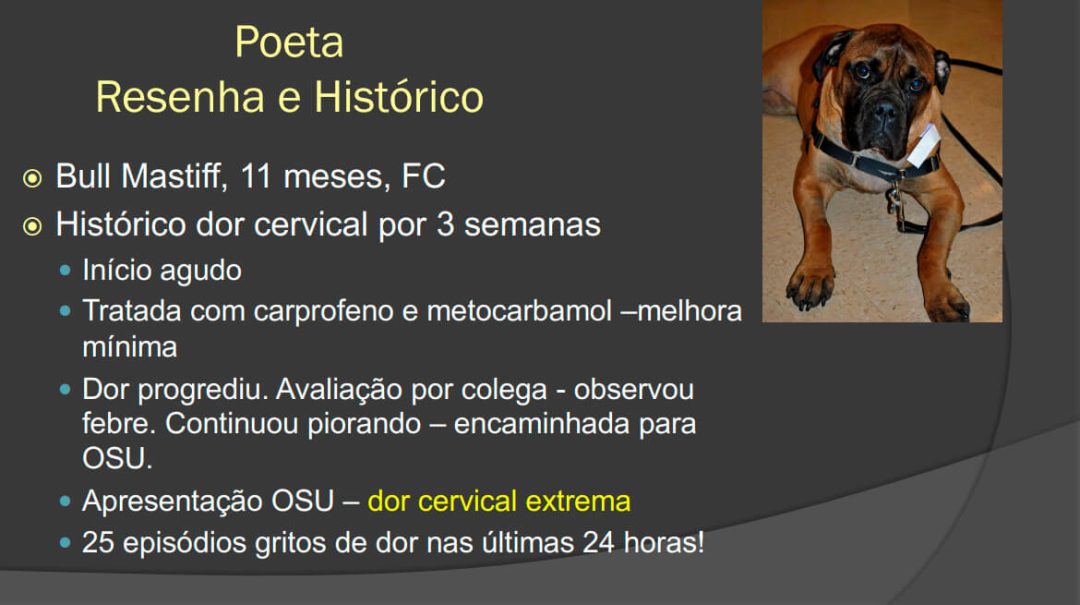 Poeta
Resenha e Histórico

Bull Mastiff, 11 meses, FC

Histórico dor cervical por 3 semanas

Início agudo

Tratada com carprofeno e metocarbamol –melhora mínima

Dor progrediu. Avaliação por colega - observou febre. Continuou piorando – encaminhada para OSU.

Apresentação OSU – dor cervical extrema

25 episódios gritos de dor nas últimas 24 horas!